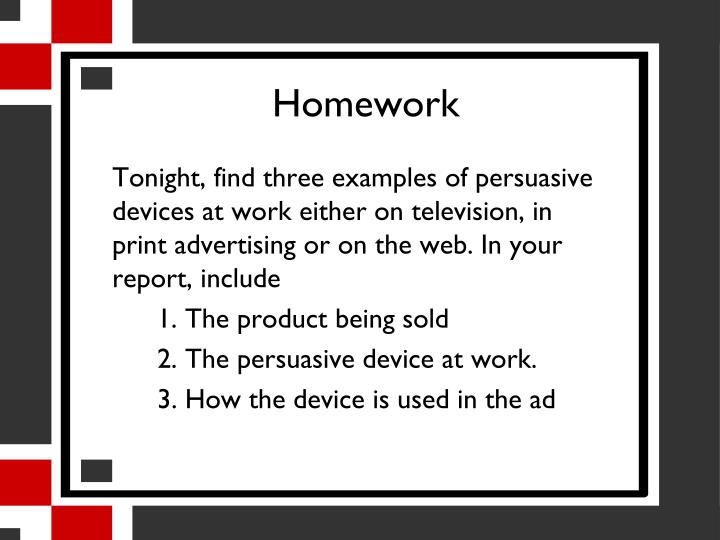 Homework

Tonight, find three examples of persuasive devices at work either on television, in print advertising or on the web. In your report, include

1. The product being sold
2. The persuasive device at work.
3. How the device is used in the ad